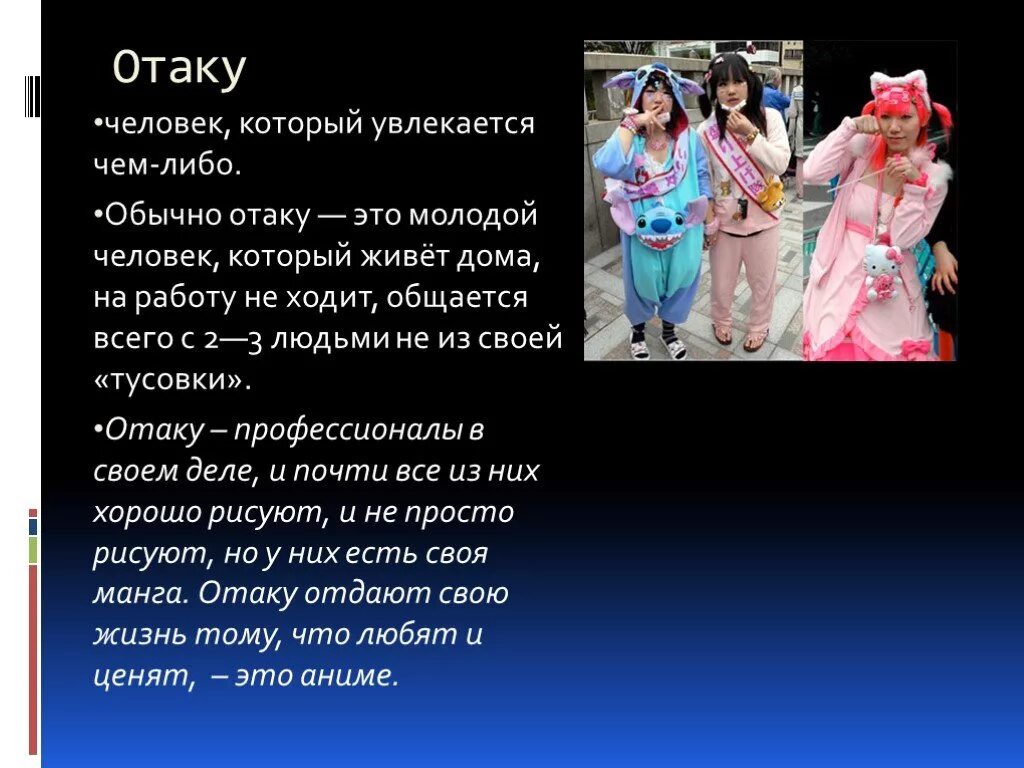 Отаку

•человек, который увлекается чем-либо.

•Обычно отаку — это молодой человек, который живёт дома, на работу не ходит, общается всего с 2—3 людьми не из своей «тусовки».

•Отаку – профессионалы в своем деле, и почти все из них хорошо рисуют, и не просто рисуют, но у них есть своя манга. Отаку отдают свою жизнь тому, что любят и ценят, – это аниме.